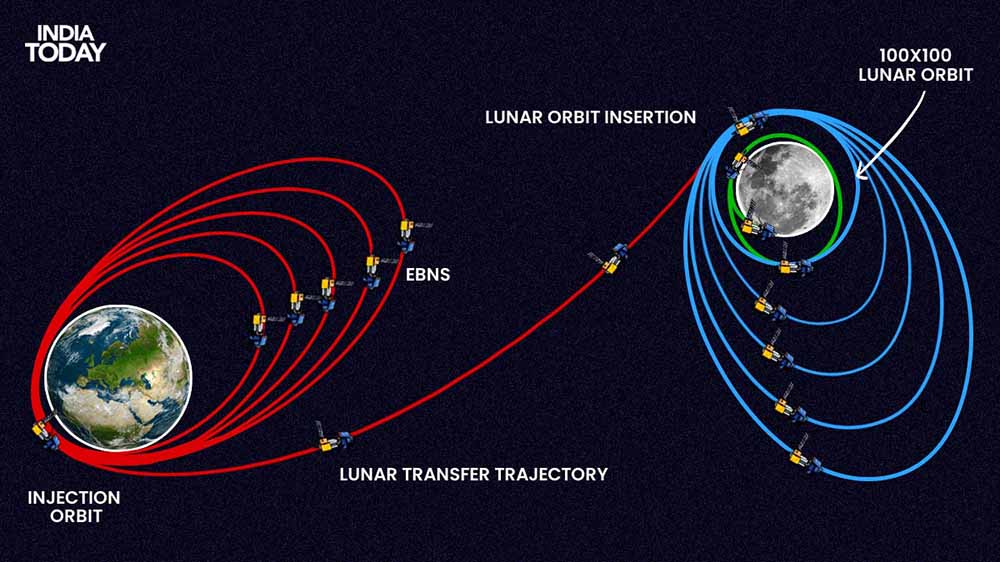 INDIA TODAY

100X100 LUNAR ORBIT

LUNAR ORBIT INSERTION

EBNS

LUNAR TRANSFER TRAJECTORY

INJECTION ORBIT